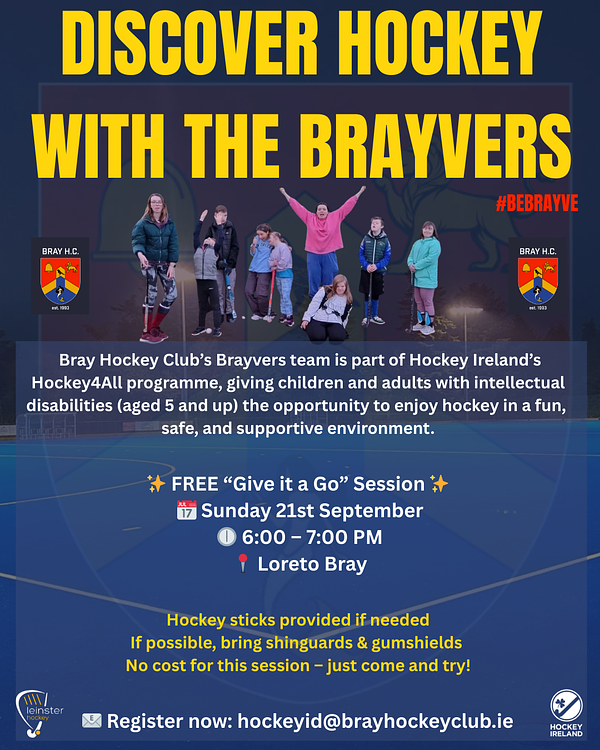 DISCOVER HOCKEY WITH THE BRAYVERS

#BEBRAYVE

BRAY H.C.
est. 1993

BRAY H.C.
est. 1993

Bray Hockey Club's Brayvers team is part of Hockey Ireland's Hockey4All programme, giving children and adults with intellectual disabilities (aged 5 and up) the opportunity to enjoy hockey in a fun, safe, and supportive environment.

✨ FREE "Give it a Go" Session ✨
📅 Sunday 21st September
🕕 6:00 – 7:00 PM
📍 Loreto Bray

Hockey sticks provided if needed
If possible, bring shinguards & gumshields
No cost for this session – just come and try!

leinster hockey

✉️ Register now: hockeyid@brayhockeyclub.ie

HOCKEY IRELAND